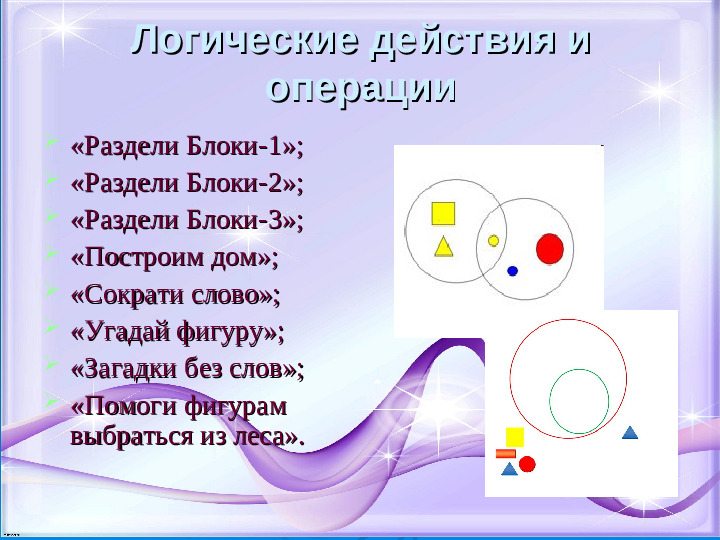 Логические действия и операции

«Раздели Блоки-1»;
«Раздели Блоки-2»;
«Раздели Блоки-3»;
«Построим дом»;
«Сократи слово»;
«Угадай фигуру»;
«Загадки без слов»;
«Помоги фигурам выбраться из леса».